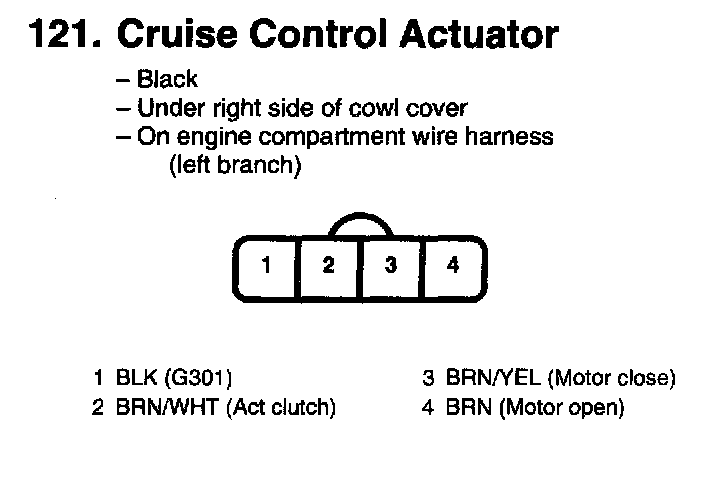 121. Cruise Control Actuator

– Black
– Under right side of cowl cover
– On engine compartment wire harness (left branch)

1 2 3 4

1 BLK (G301)
2 BRN/WHT (Act clutch)

3 BRN/YEL (Motor close)
4 BRN (Motor open)